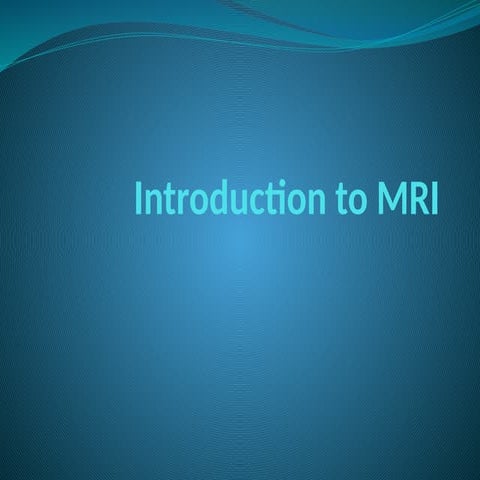 Introduction to MRI